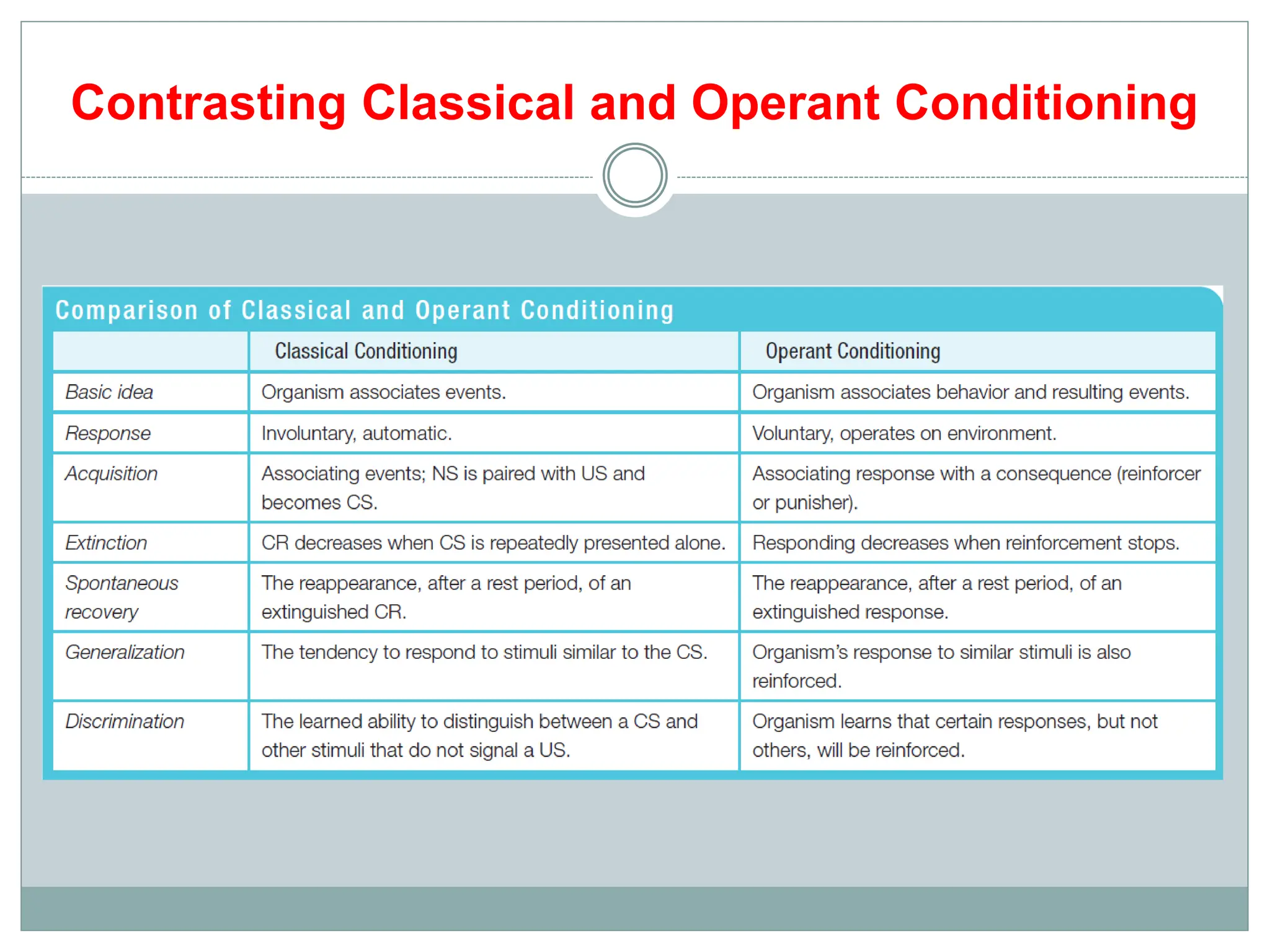 Contrasting Classical and Operant Conditioning

Comparison of Classical and Operant Conditioning

| | Classical Conditioning | Operant Conditioning |
|---|---|---|
| Basic idea | Organism associates events. | Organism associates behavior and resulting events. |
| Response | Involuntary, automatic. | Voluntary, operates on environment. |
| Acquisition | Associating events; NS is paired with US and becomes CS. | Associating response with a consequence (reinforcer or punisher). |
| Extinction | CR decreases when CS is repeatedly presented alone. | Responding decreases when reinforcement stops. |
| Spontaneous recovery | The reappearance, after a rest period, of an extinguished CR. | The reappearance, after a rest period, of an extinguished response. |
| Generalization | The tendency to respond to stimuli similar to the CS. | Organism's response to similar stimuli is also reinforced. |
| Discrimination | The learned ability to distinguish between a CS and other stimuli that do not signal a US. | Organism learns that certain responses, but not others, will be reinforced. |